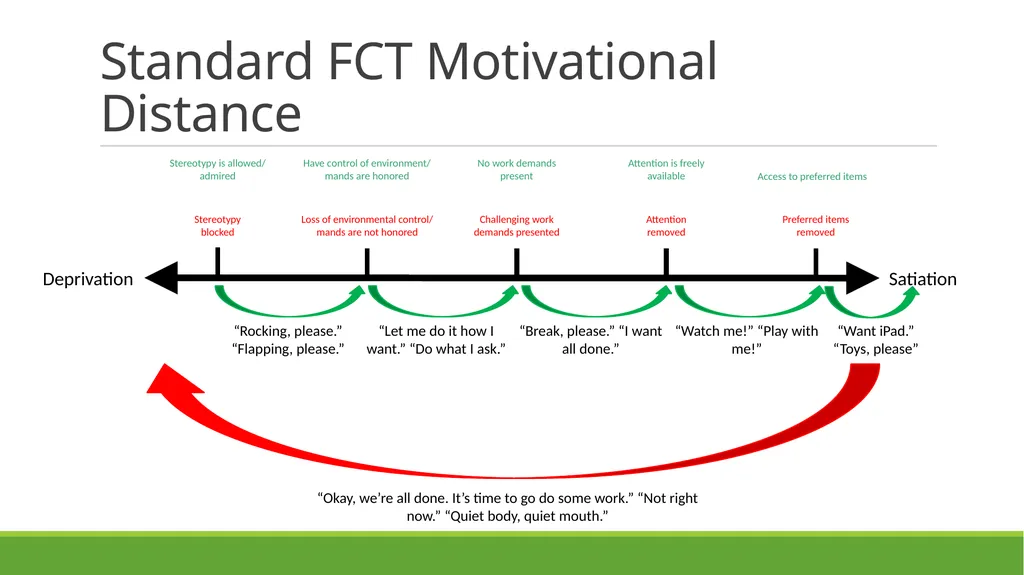 Standard FCT Motivational Distance

Stereotypy is allowed/ admired

Have control of environment/ mands are honored

No work demands present

Attention is freely available

Access to preferred items

Stereotypy blocked

Loss of environmental control/ mands are not honored

Challenging work demands presented

Attention removed

Preferred items removed

Deprivation

Satiation

“Rocking, please.” “Flapping, please.”

“Let me do it how I want.” “Do what I ask.”

“Break, please.” “I want all done.”

“Watch me!” “Play with me!”

“Want iPad.” “Toys, please”

“Okay, we’re all done. It’s time to go do some work.” “Not right now.” “Quiet body, quiet mouth.”